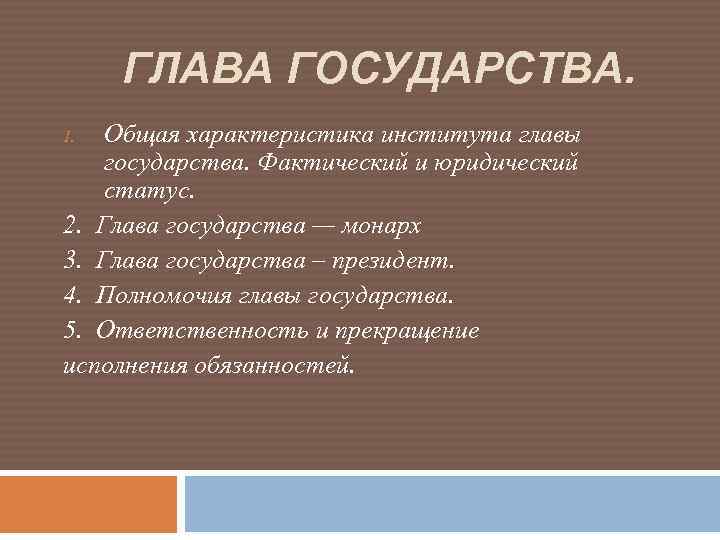 ГЛАВА ГОСУДАРСТВА.

1. Общая характеристика института главы государства. Фактический и юридический статус.

2. Глава государства — монарх

3. Глава государства – президент.

4. Полномочия главы государства.

5. Ответственность и прекращение исполнения обязанностей.